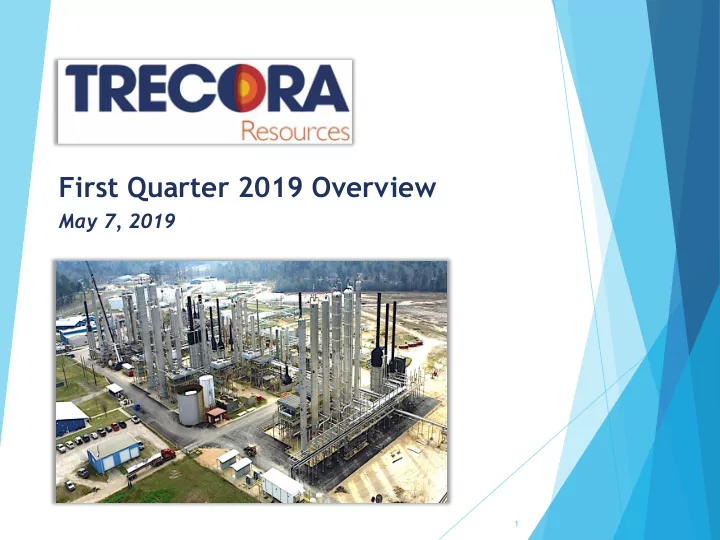 TRECORA
Resources

First Quarter 2019 Overview
May 7, 2019

1